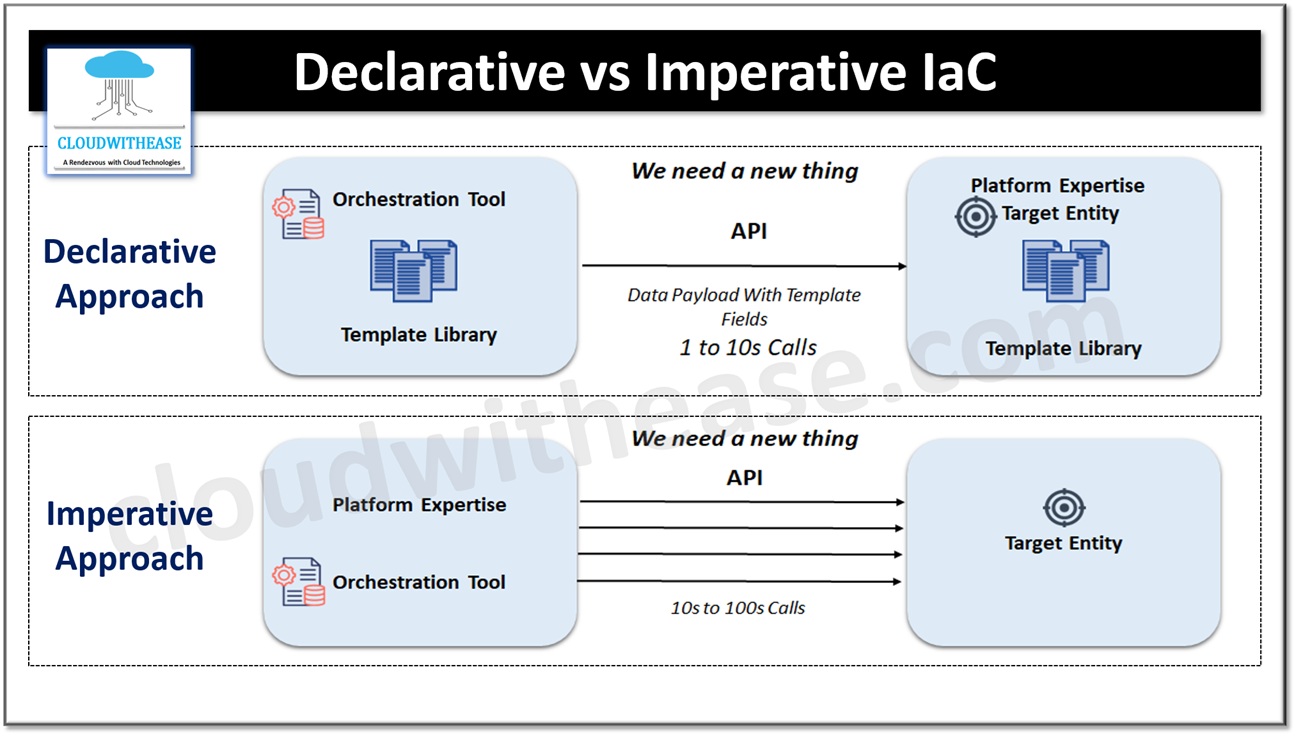 CLOUDWITHEASE
A Rendezvous with Cloud Technologies

Declarative vs Imperative IaC

Declarative Approach

Orchestration Tool

Template Library

We need a new thing

API

Data Payload With Template Fields
1 to 10s Calls

Platform Expertise
Target Entity

Template Library

Imperative Approach

Platform Expertise

Orchestration Tool

We need a new thing

API

10s to 100s Calls

Target Entity

cloudwithease.com